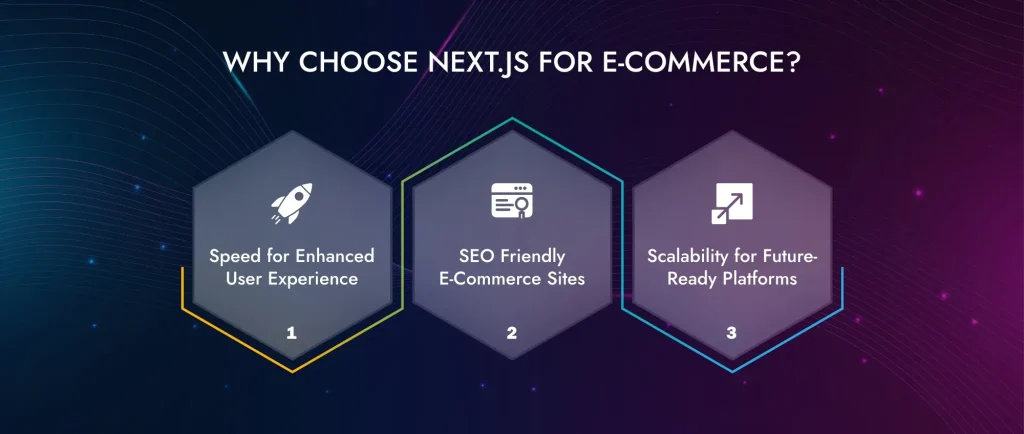 WHY CHOOSE NEXT.JS FOR E-COMMERCE?

Speed for Enhanced User Experience

1

SEO Friendly E-Commerce Sites

2

Scalability for Future-Ready Platforms

3